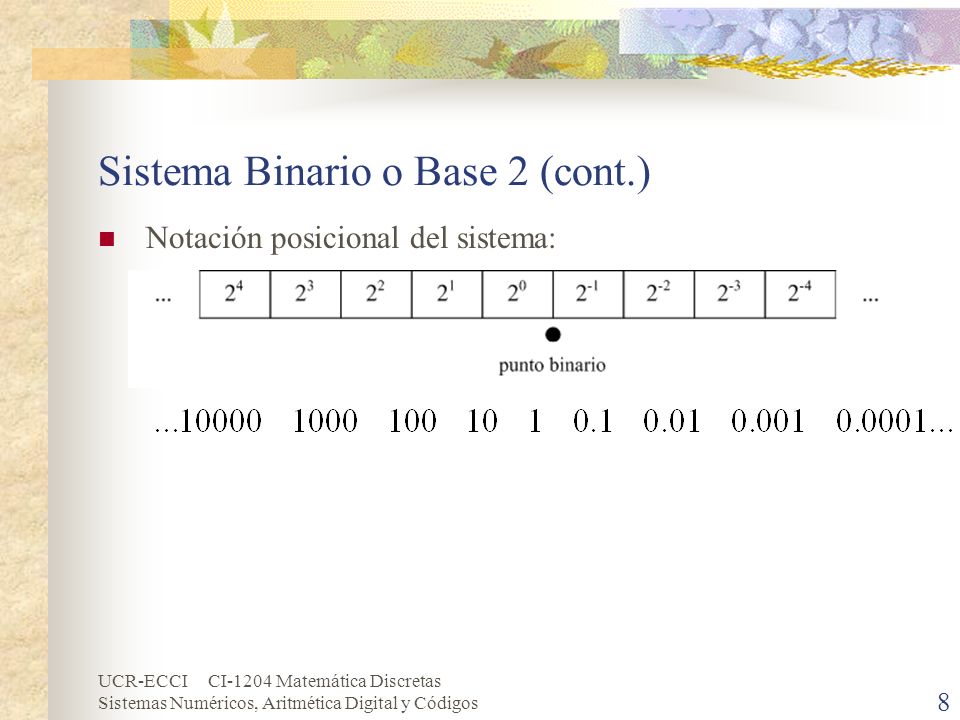 Sistema Binario o Base 2 (cont.)

Notación posicional del sistema:

| ... | $2^4$ | $2^3$ | $2^2$ | $2^1$ | $2^0$ | $2^{-1}$ | $2^{-2}$ | $2^{-3}$ | $2^{-4}$ | ... |
|---|---|---|---|---|---|---|---|---|---|---|

punto binario

...10000 1000 100 10 1 0.1 0.01 0.001 0.0001...

UCR-ECCI CI-1204 Matemática Discretas
Sistemas Numéricos, Aritmética Digital y Códigos

8